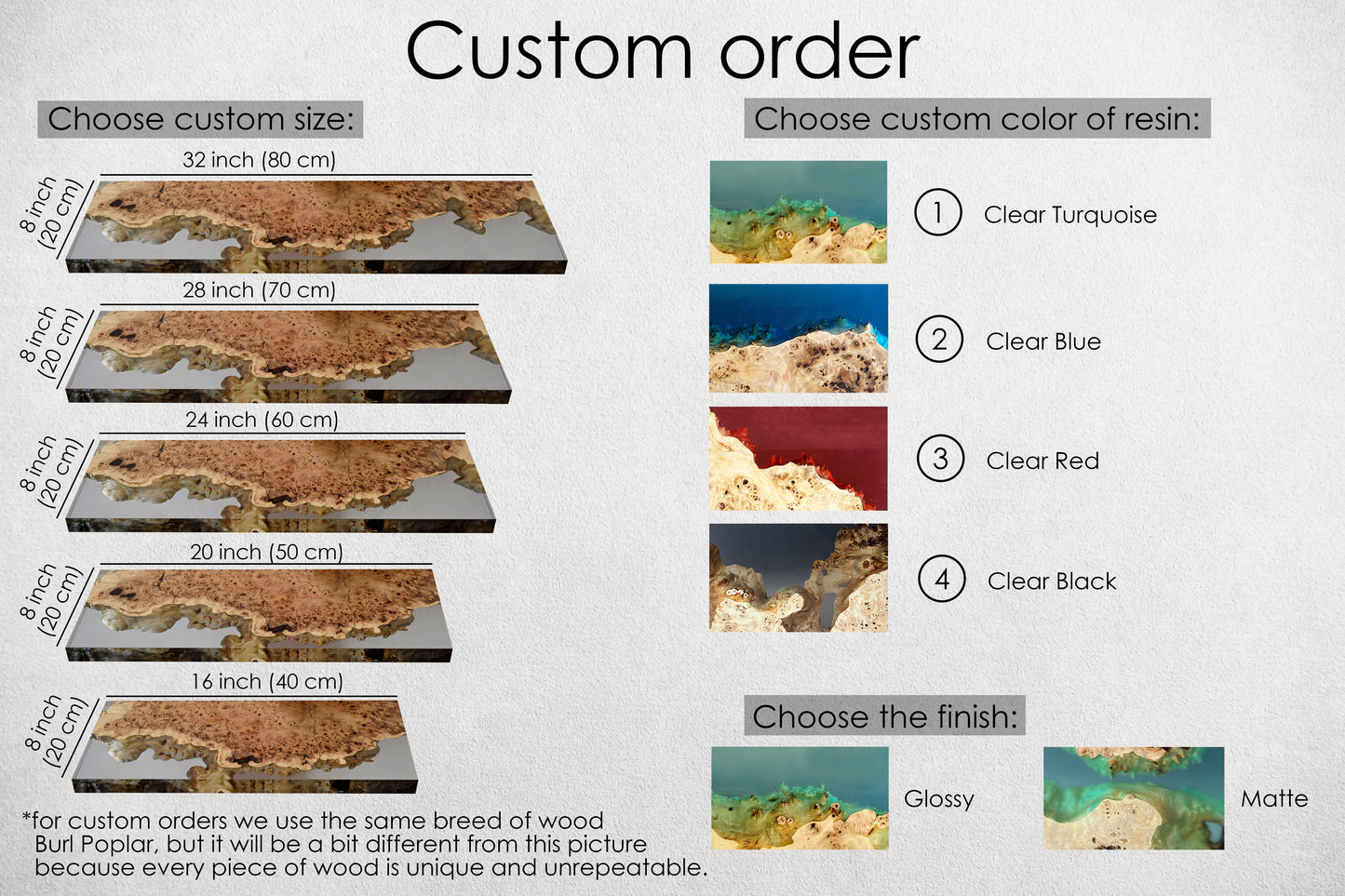 Custom order

Choose custom size:

32 inch (80 cm)
8 inch (20 cm)

28 inch (70 cm)
8 inch (20 cm)

24 inch (60 cm)
8 inch (20 cm)

20 inch (50 cm)
8 inch (20 cm)

16 inch (40 cm)
8 inch (20 cm)

*for custom orders we use the same breed of wood Burl Poplar, but it will be a bit different from this picture because every piece of wood is unique and unrepeatable.

Choose custom color of resin:

1 Clear Turquoise

2 Clear Blue

3 Clear Red

4 Clear Black

Choose the finish:

Glossy

Matte